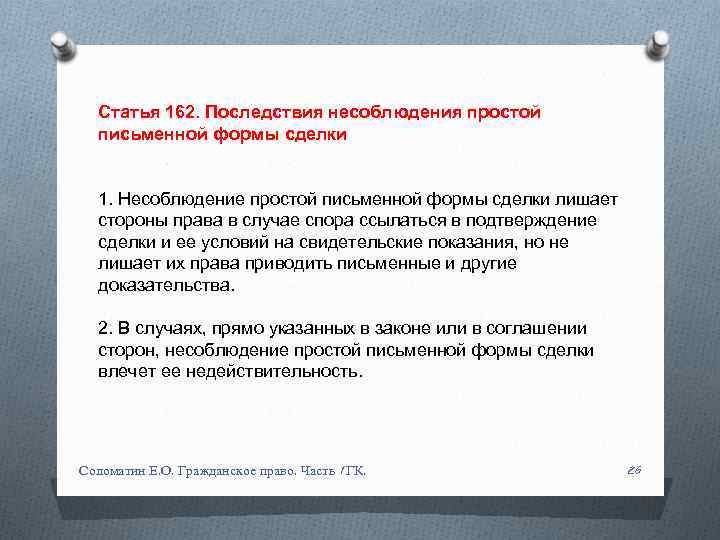 Статья 162. Последствия несоблюдения простой письменной формы сделки

1. Несоблюдение простой письменной формы сделки лишает стороны права в случае спора ссылаться в подтверждение сделки и ее условий на свидетельские показания, но не лишает их права приводить письменные и другие доказательства.

2. В случаях, прямо указанных в законе или в соглашении сторон, несоблюдение простой письменной формы сделки влечет ее недействительность.

Соломатин Е.О. Гражданское право. Часть I ГК.

26